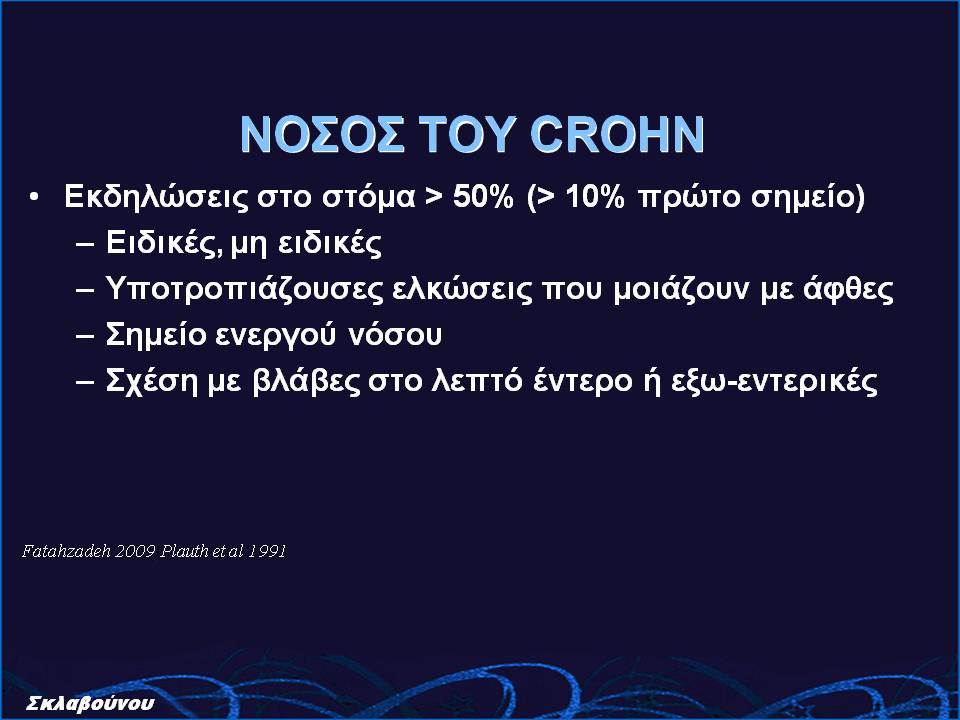 ΝΟΣΟΣ ΤΟΥ CROHN

• Εκδηλώσεις στο στόμα > 50% (> 10% πρώτο σημείο)
– Ειδικές, μη ειδικές
– Υποτροπιάζουσες ελκώσεις που μοιάζουν με άφθες
– Σημείο ενεργού νόσου
– Σχέση με βλάβες στο λεπτό έντερο ή εξω-εντερικές

Fatahzadeh 2009 Plauth et al 1991

Σκλαβούνου